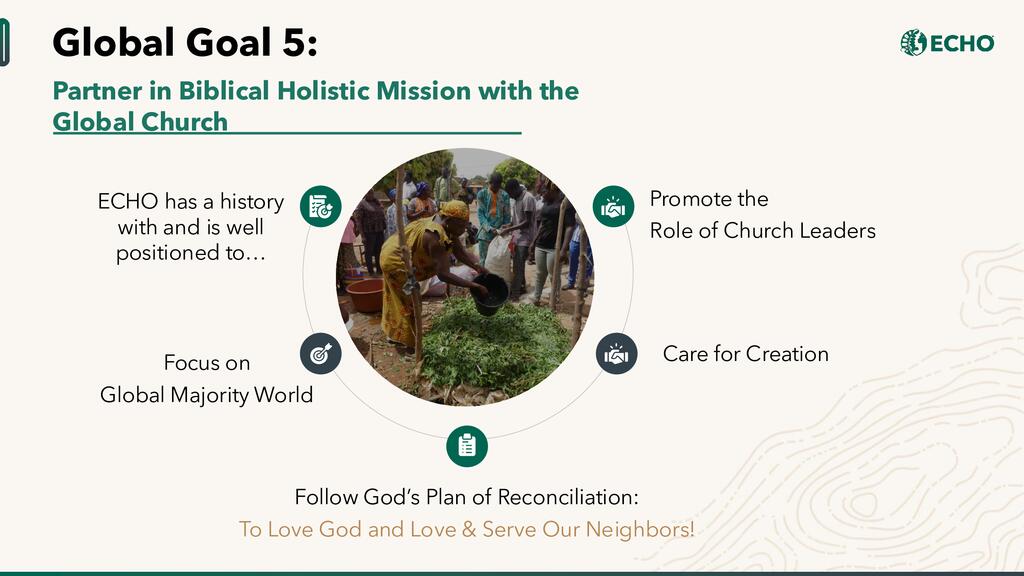 Global Goal 5:

ECHO

Partner in Biblical Holistic Mission with the Global Church

ECHO has a history with and is well positioned to…

Promote the Role of Church Leaders

Focus on Global Majority World

Care for Creation

Follow God's Plan of Reconciliation:
To Love God and Love & Serve Our Neighbors!